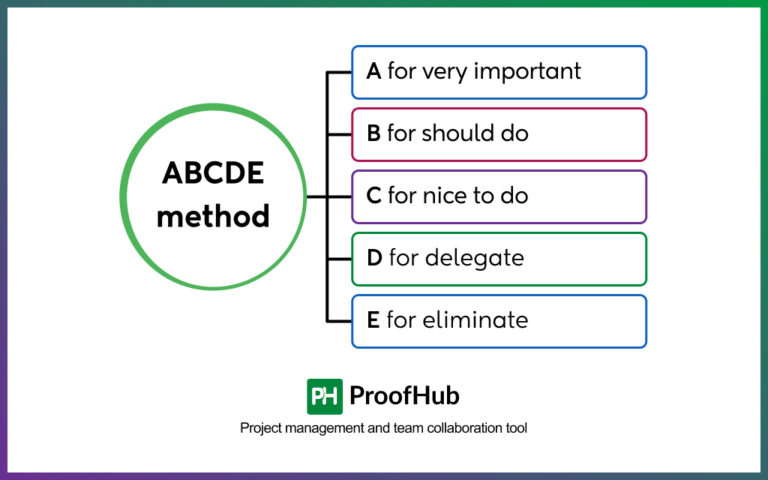 ABCDE method

A for very important

B for should do

C for nice to do

D for delegate

E for eliminate

PH ProofHub

Project management and team collaboration tool